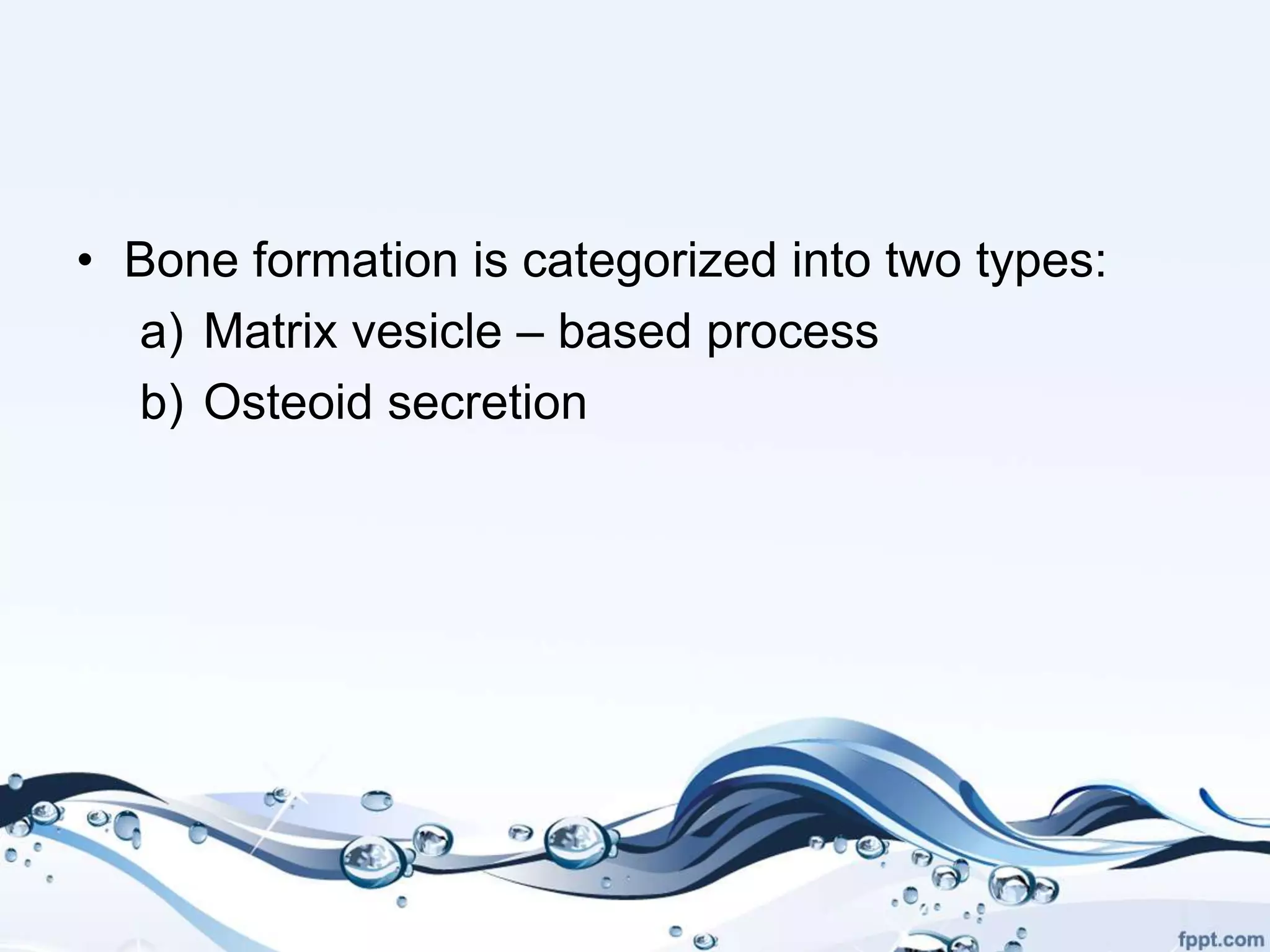 • Bone formation is categorized into two types:

a) Matrix vesicle – based process

b) Osteoid secretion

fppt.com